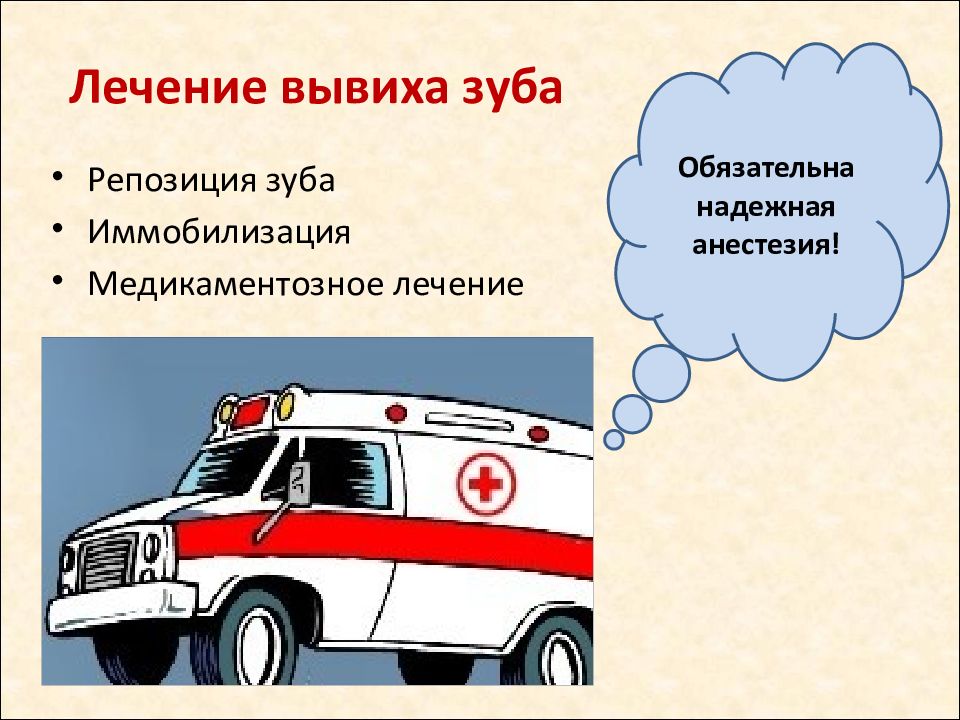 Лечение вывиха зуба

• Репозиция зуба
• Иммобилизация
• Медикаментозное лечение

Обязательна надежная анестезия!